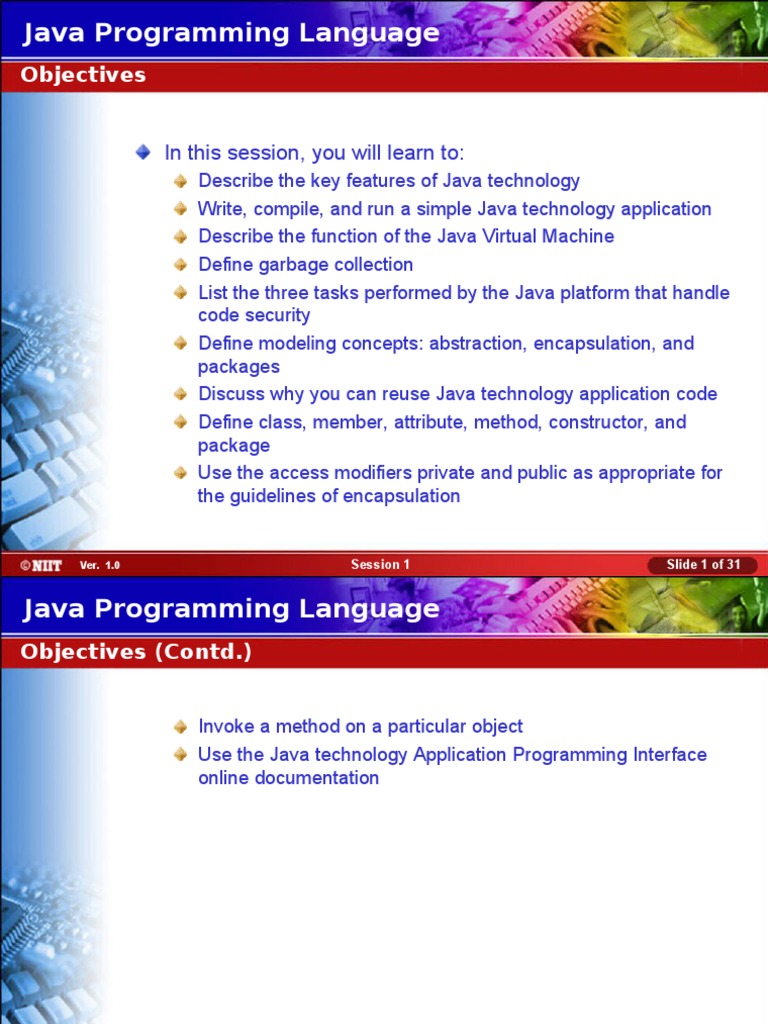 Java Programming Language

Objectives

In this session, you will learn to:

Describe the key features of Java technology

Write, compile, and run a simple Java technology application

Describe the function of the Java Virtual Machine

Define garbage collection

List the three tasks performed by the Java platform that handle code security

Define modeling concepts: abstraction, encapsulation, and packages

Discuss why you can reuse Java technology application code

Define class, member, attribute, method, constructor, and package

Use the access modifiers private and public as appropriate for the guidelines of encapsulation

©NIIT Ver. 1.0 Session 1 Slide 1 of 31

Java Programming Language

Objectives (Contd.)

Invoke a method on a particular object

Use the Java technology Application Programming Interface online documentation